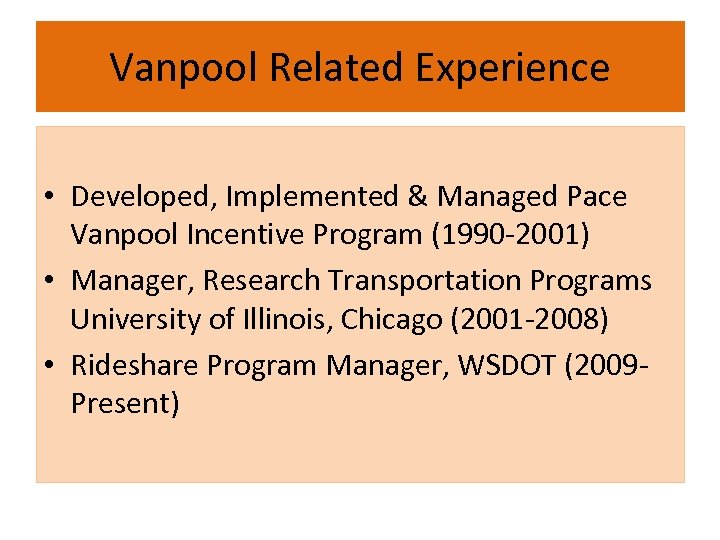 Vanpool Related Experience

• Developed, Implemented & Managed Pace Vanpool Incentive Program (1990-2001)
• Manager, Research Transportation Programs University of Illinois, Chicago (2001-2008)
• Rideshare Program Manager, WSDOT (2009-Present)